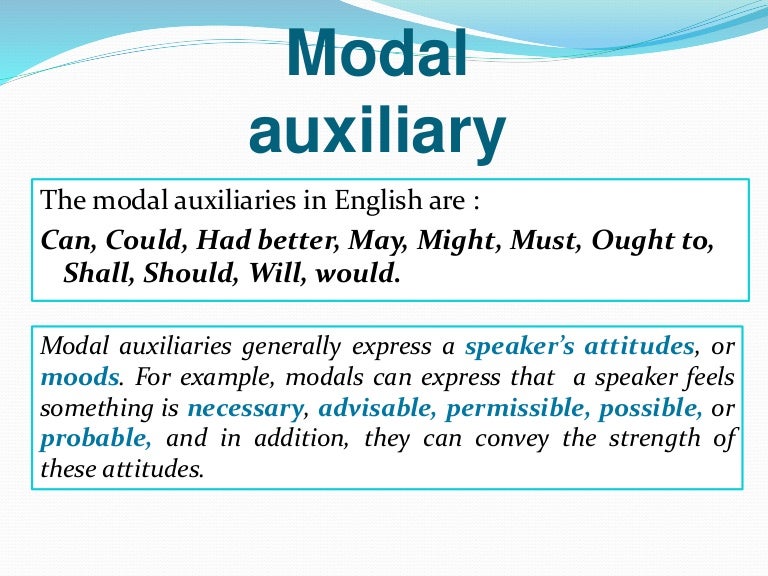 Modal auxiliary

The modal auxiliaries in English are :
Can, Could, Had better, May, Might, Must, Ought to, Shall, Should, Will, would.

Modal auxiliaries generally express a speaker's attitudes, or moods. For example, modals can express that a speaker feels something is necessary, advisable, permissible, possible, or probable, and in addition, they can convey the strength of these attitudes.